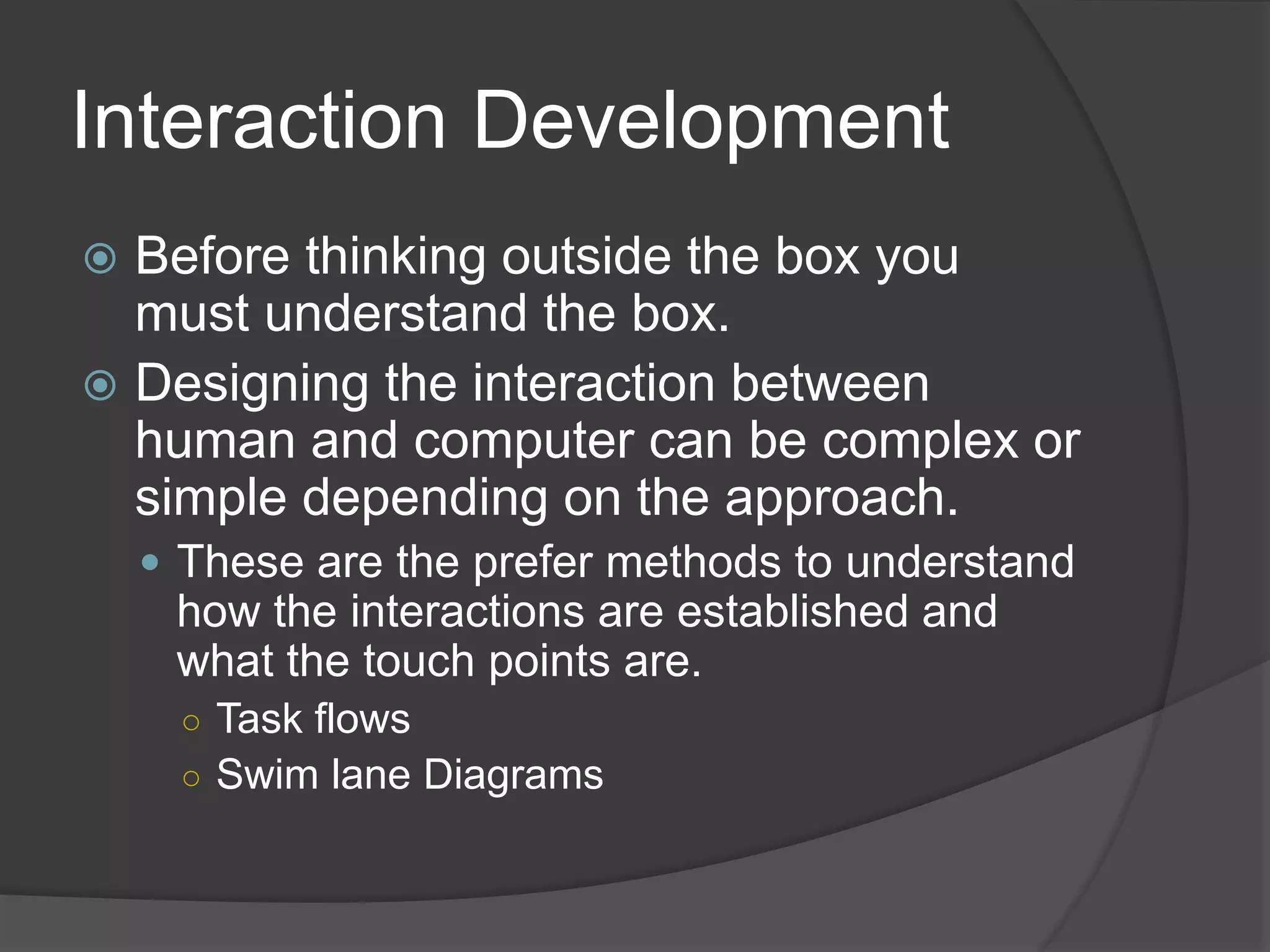 Interaction Development

Before thinking outside the box you must understand the box.

Designing the interaction between human and computer can be complex or simple depending on the approach.

These are the prefer methods to understand how the interactions are established and what the touch points are.

Task flows

Swim lane Diagrams